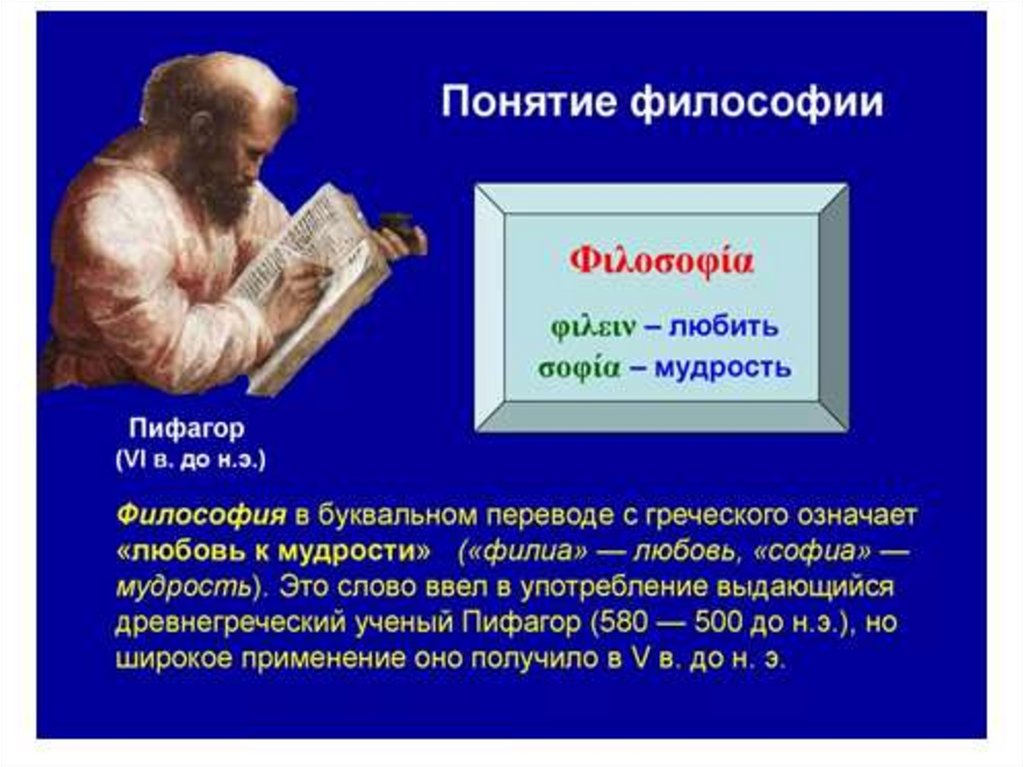 Понятие философии

Φιλοσοφία

φιλειν – любить
σοφία – мудрость

Пифагор
(VI в. до н.э.)

Философия в буквальном переводе с греческого означает «любовь к мудрости» («филиа» — любовь, «софиа» — мудрость). Это слово ввел в употребление выдающийся древнегреческий ученый Пифагор (580 — 500 до н.э.), но широкое применение оно получило в V в. до н. э.